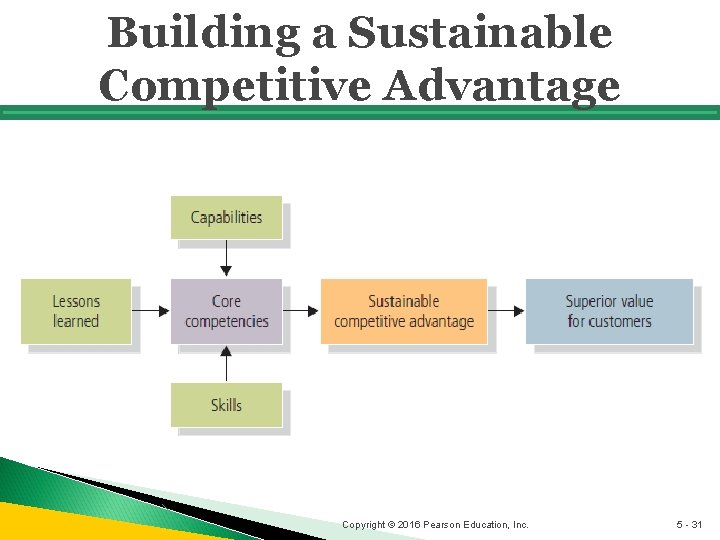 Building a Sustainable Competitive Advantage

Capabilities

Lessons learned

Core competencies

Sustainable competitive advantage

Superior value for customers

Skills

Copyright © 2016 Pearson Education, Inc.

5 - 31